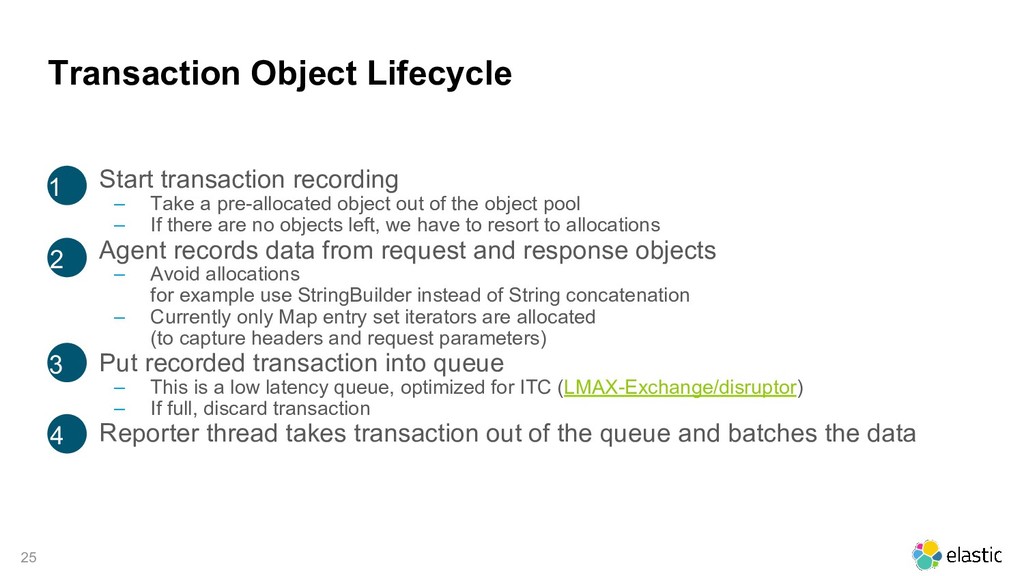 Transaction Object Lifecycle

1 Start transaction recording
– Take a pre-allocated object out of the object pool
– If there are no objects left, we have to resort to allocations

2 Agent records data from request and response objects
– Avoid allocations
for example use StringBuilder instead of String concatenation
– Currently only Map entry set iterators are allocated
(to capture headers and request parameters)

3 Put recorded transaction into queue
– This is a low latency queue, optimized for ITC (LMAX-Exchange/disruptor)
– If full, discard transaction

4 Reporter thread takes transaction out of the queue and batches the data

25

elastic